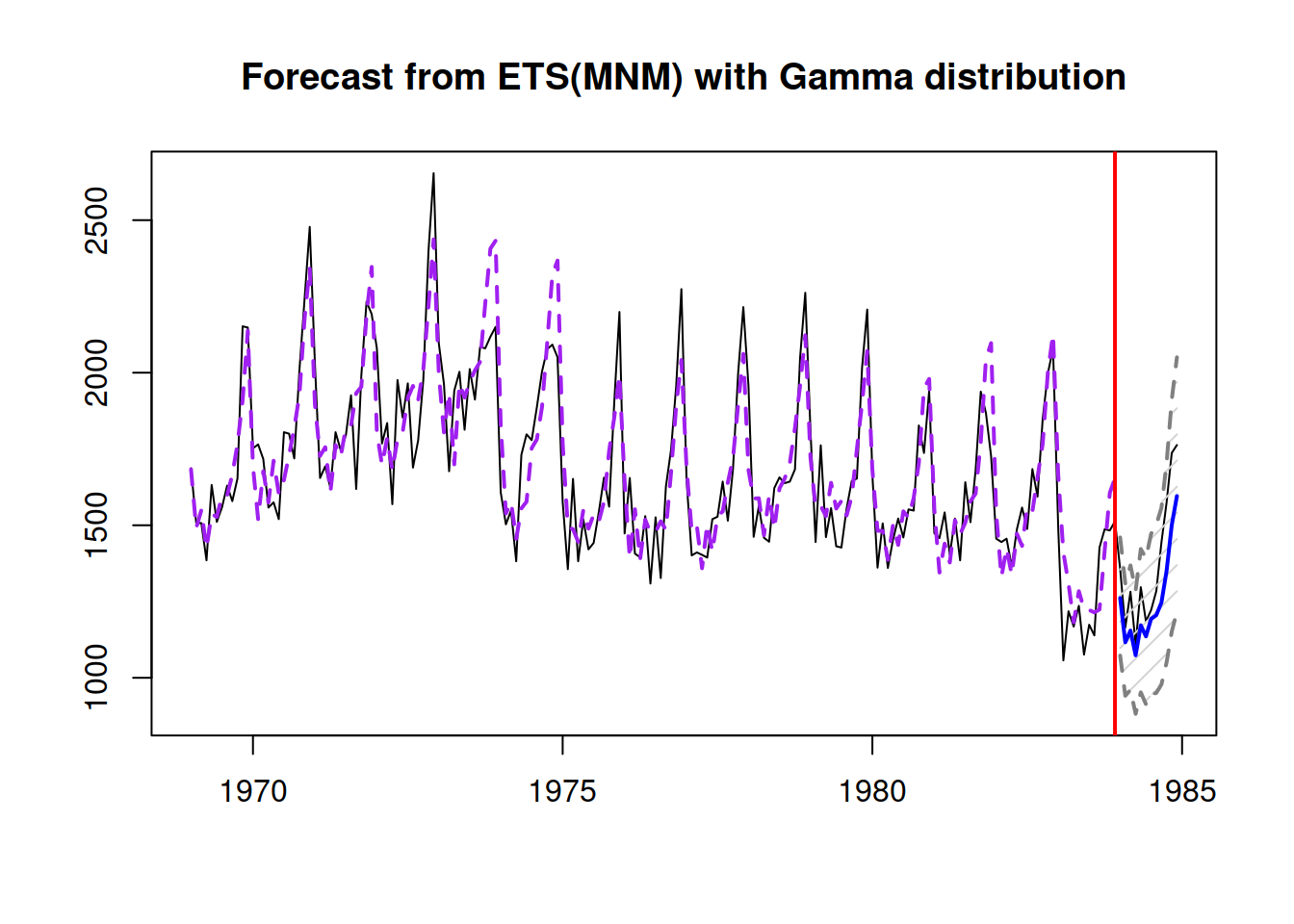 Forecast from ETS(MNM) with Gamma distribution

2500
2000
1500
1000

1970
1975
1980
1985